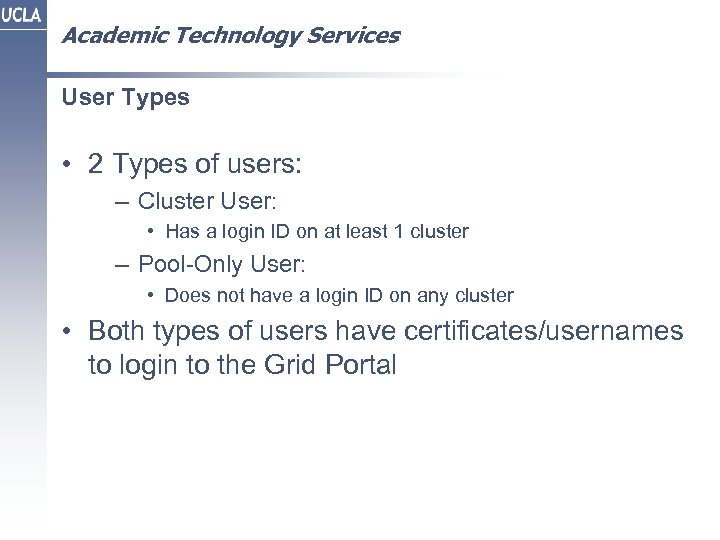 UCLA

Academic Technology Services

User Types

• 2 Types of users:
– Cluster User:
• Has a login ID on at least 1 cluster
– Pool-Only User:
• Does not have a login ID on any cluster
• Both types of users have certificates/usernames to login to the Grid Portal